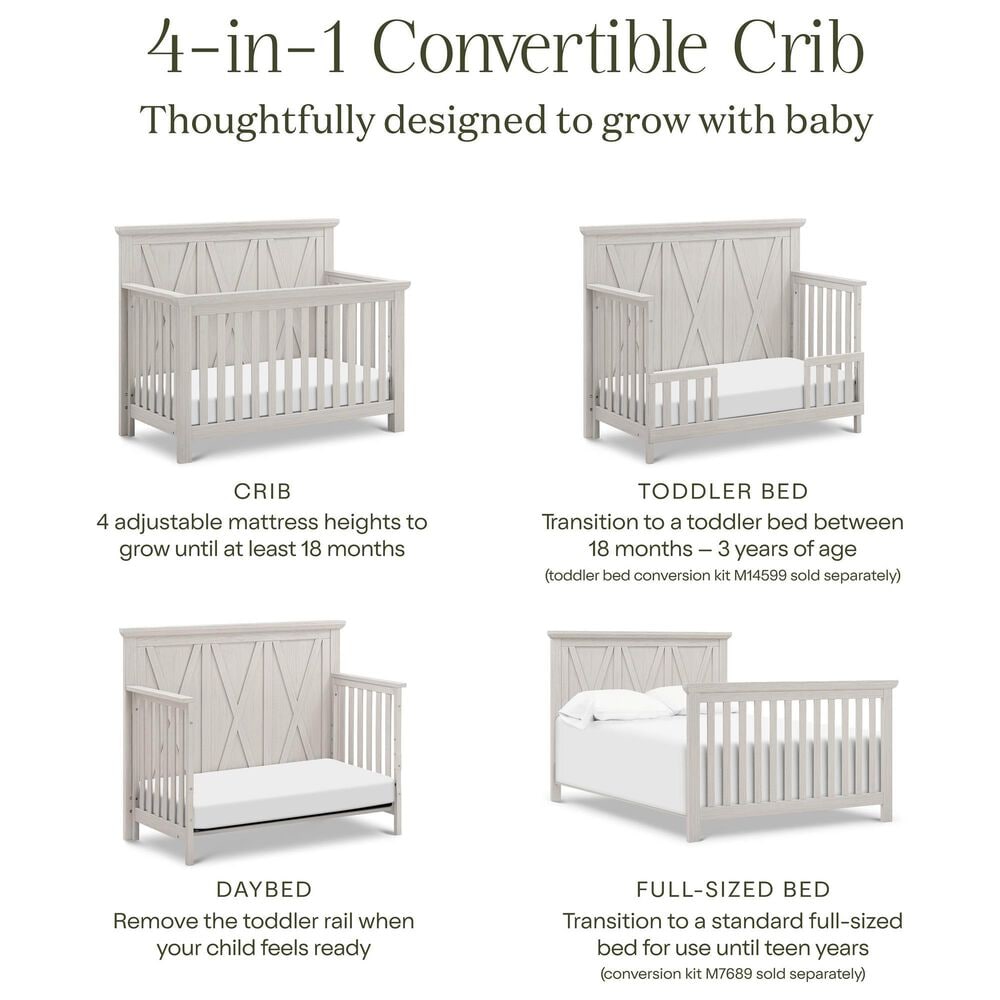 4-in-1 Convertible Crib

Thoughtfully designed to grow with baby

CRIB

4 adjustable mattress heights to grow until at least 18 months

TODDLER BED

Transition to a toddler bed between 18 months – 3 years of age

(toddler bed conversion kit M14599 sold separately)

DAYBED

Remove the toddler rail when your child feels ready

FULL-SIZED BED

Transition to a standard full-sized bed for use until teen years

(conversion kit M7689 sold separately)